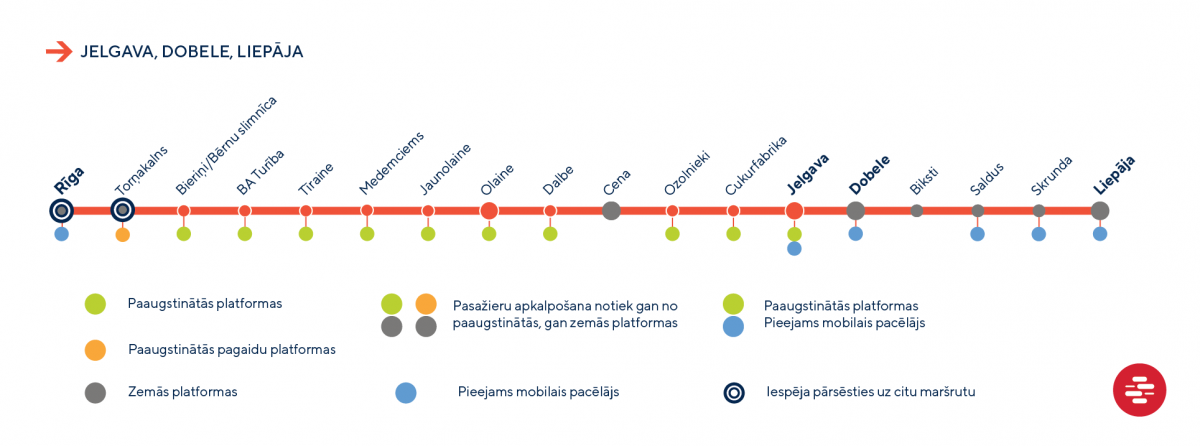 JELGAVA, DOBELE, LIEPĀJA

Rīga
Torņakalns
Bieriņi/Bērnu slimnīca
BA Turība
Tīraine
Medemciems
Jaunolaine
Olaine
Dalbe
Cena
Ozolnieki
Cukurfabrika
Jelgava
Dobele
Biksti
Saldus
Skrunda
Liepāja

Paaugstinātās platformas

Paaugstinātās pagaidu platformas

Zemās platformas

Pasažieru apkalpošana notiek gan no paaugstinātās, gan zemās platformas

Pieejams mobilais pacēlājs

Paaugstinātās platformas
Pieejams mobilais pacēlājs

Iespēja pārsēsties uz citu maršrutu